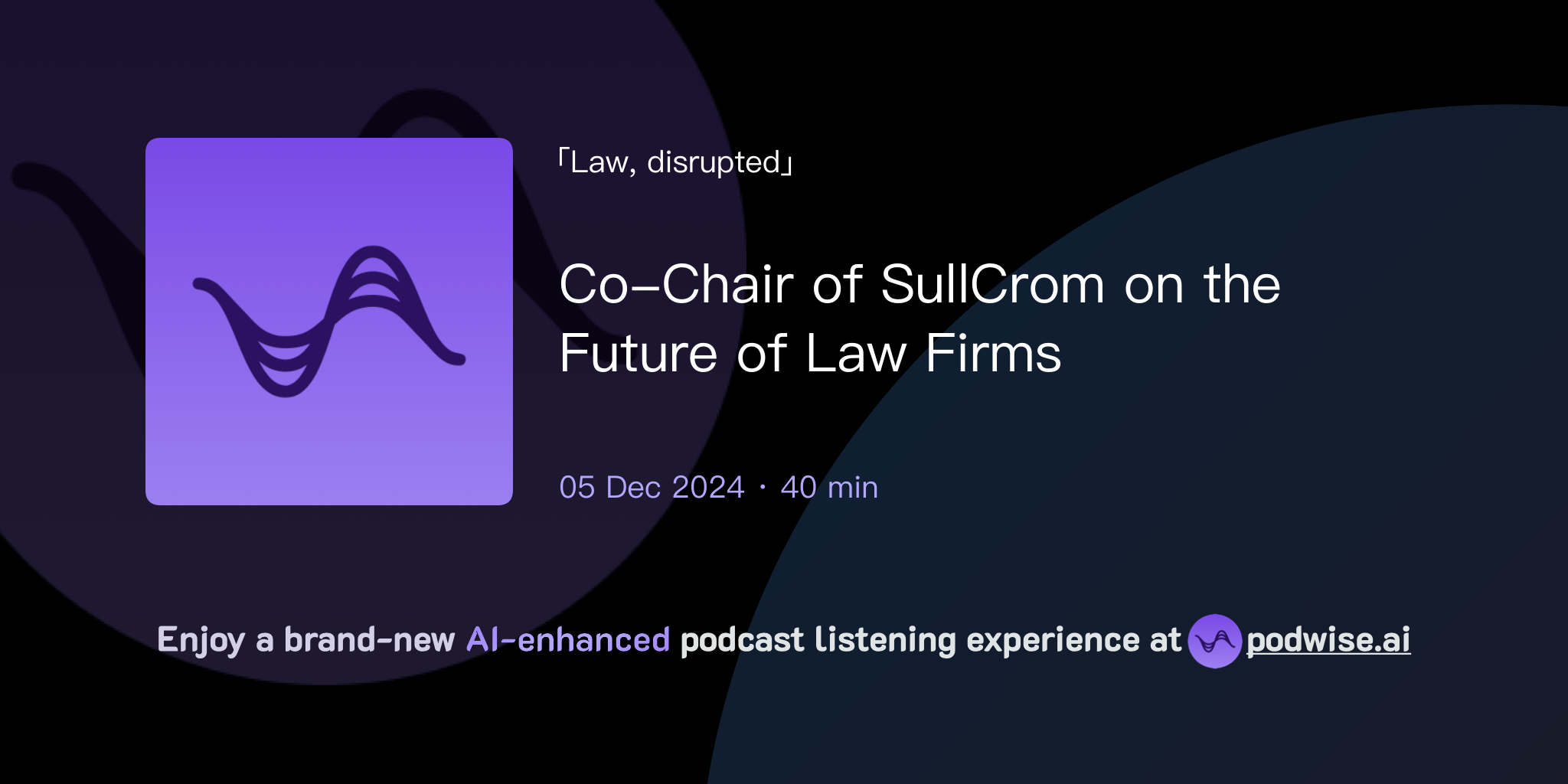 「Law, disrupted」

Co-Chair of SullCrom on the Future of Law Firms

05 Dec 2024 · 40 min

Enjoy a brand-new AI-enhanced podcast listening experience at podwise.ai